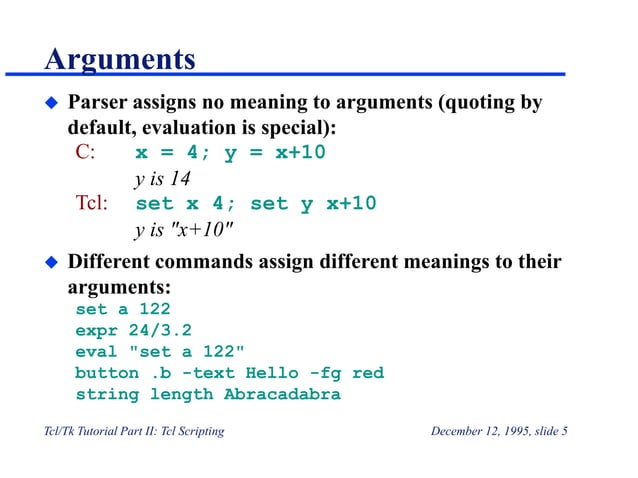 Arguments

◆ Parser assigns no meaning to arguments (quoting by default, evaluation is special):

C: x = 4; y = x+10
y is 14
Tcl: set x 4; set y x+10
y is "x+10"

◆ Different commands assign different meanings to their arguments:

set a 122
expr 24/3.2
eval "set a 122"
button .b -text Hello -fg red
string length Abracadabra

Tcl/Tk Tutorial Part II: Tcl Scripting

December 12, 1995, slide 5